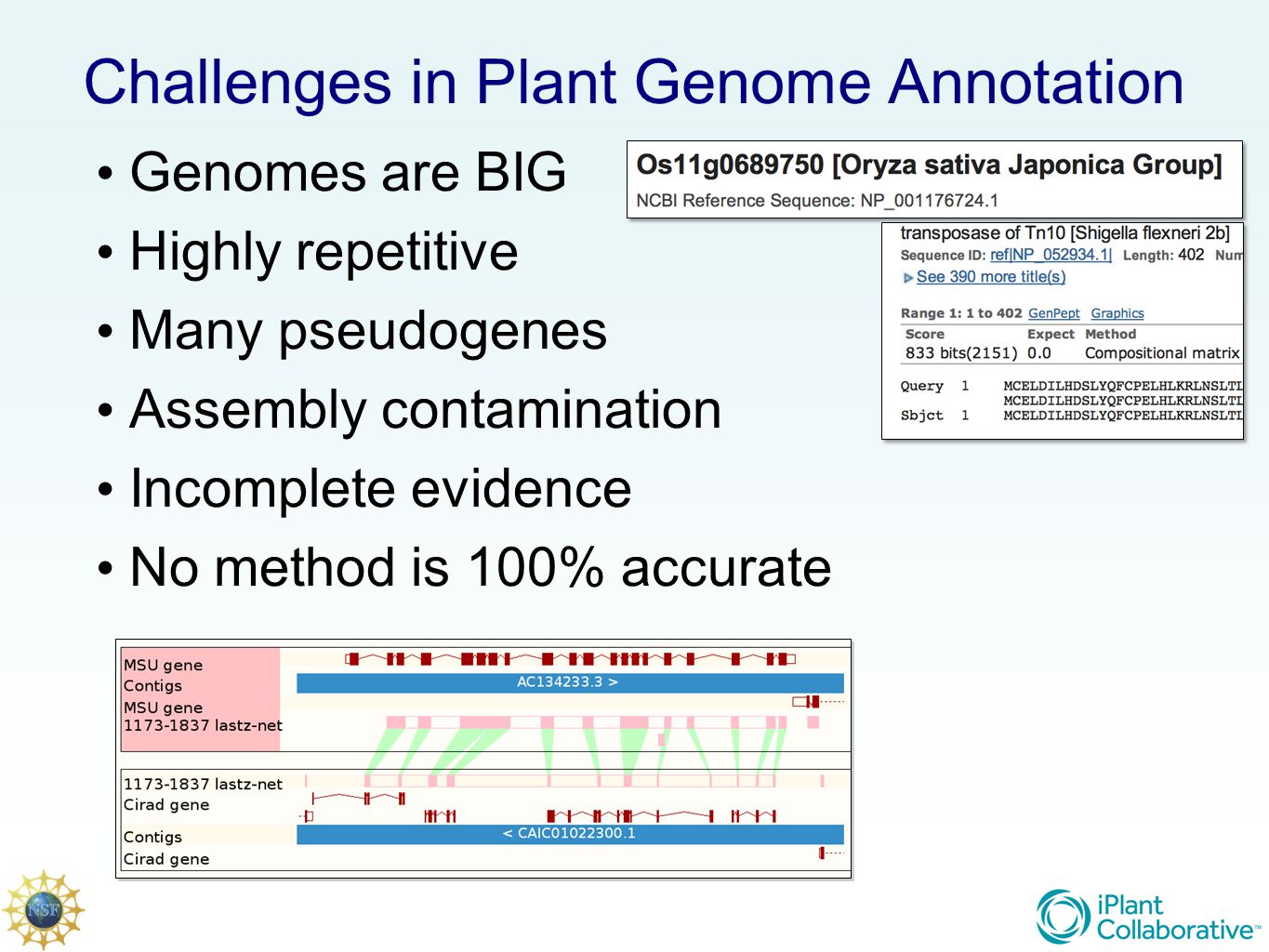 Challenges in Plant Genome Annotation

• Genomes are BIG
• Highly repetitive
• Many pseudogenes
• Assembly contamination
• Incomplete evidence
• No method is 100% accurate

Os11g0689750 [Oryza sativa Japonica Group]
NCBI Reference Sequence: NP_001176724.1

transposase of Tn10 [Shigella flexneri 2b]
Sequence ID: ref|NP_052934.1| Length: 402 Num
See 390 more title(s)

Range 1: 1 to 402 GenPept Graphics

| Score | Expect | Method |
|---|---|---|
| 833 bits(2151) | 0.0 | Compositional matrix |

Query 1 MCELDILHDSLYQFCPELHLKRLNSLTL
MCELDILHDSLYQFCPELHLKRLNSLTL
Sbjct 1 MCELDILHDSLYQFCPELHLKRLNSLTL

MSU gene
Contigs
AC134233.3 >
MSU gene
1173-1837 lastz-net

1173-1837 lastz-net
Cirad gene
Contigs
< CAIC01022300.1
Cirad gene

NSF

iPlant Collaborative™